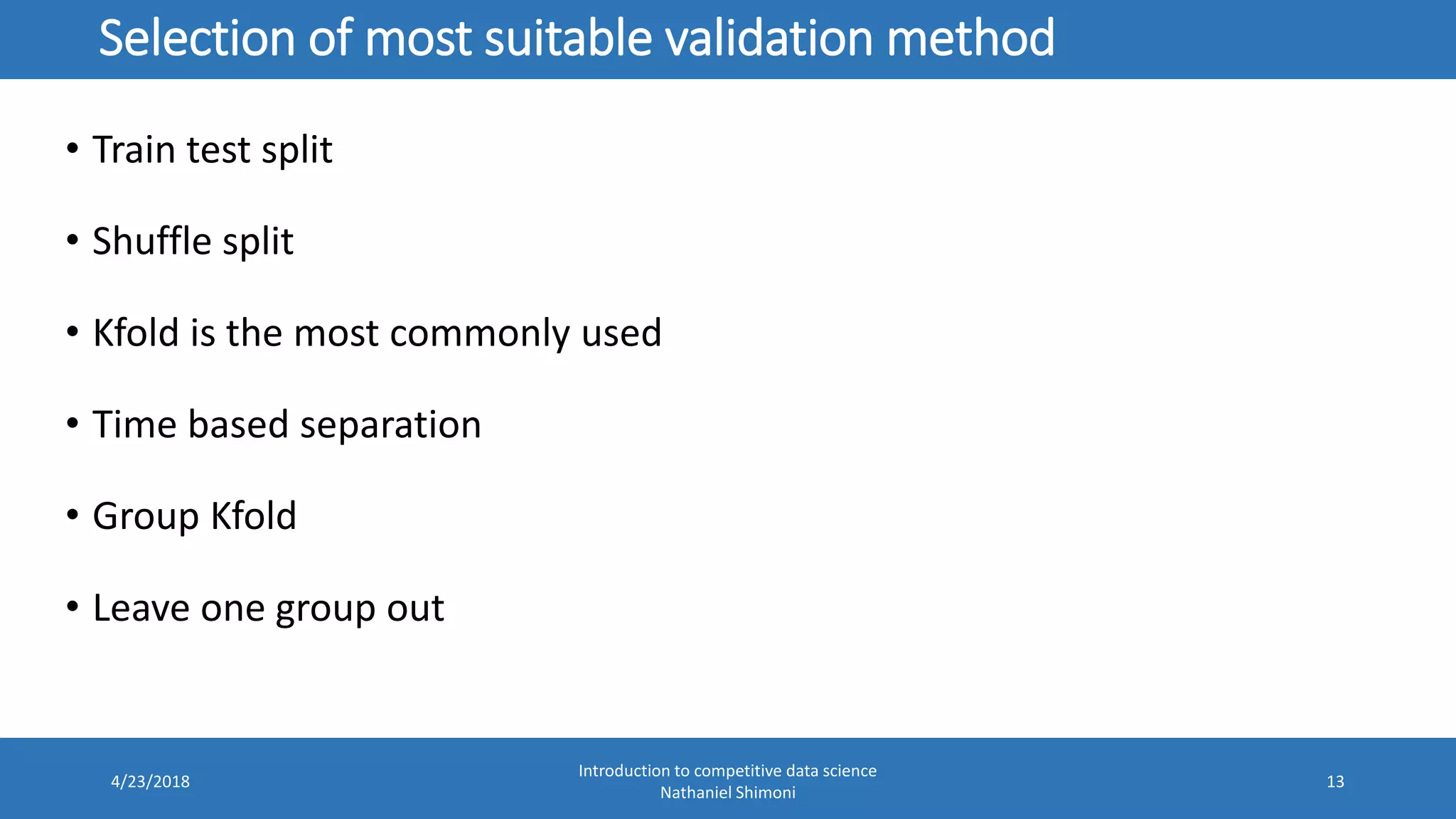 Selection of most suitable validation method

• Train test split

• Shuffle split

• Kfold is the most commonly used

• Time based separation

• Group Kfold

• Leave one group out

4/23/2018

Introduction to competitive data science
Nathaniel Shimoni

13